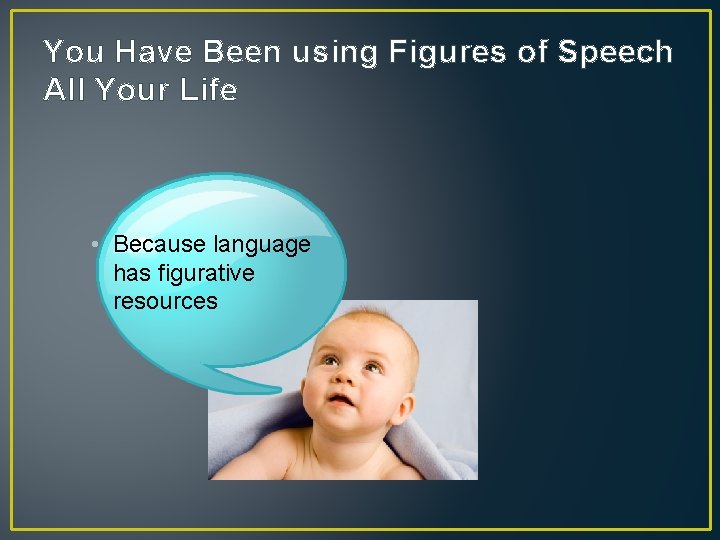 You Have Been using Figures of Speech All Your Life

• Because language has figurative resources